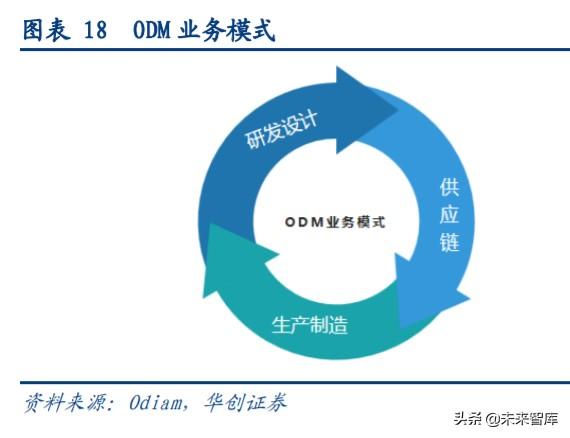 图表 18 ODM 业务模式

研发设计

供应链

ODM业务模式

生产制造

资料来源：Odiam，华创证券

头条 @未来智库